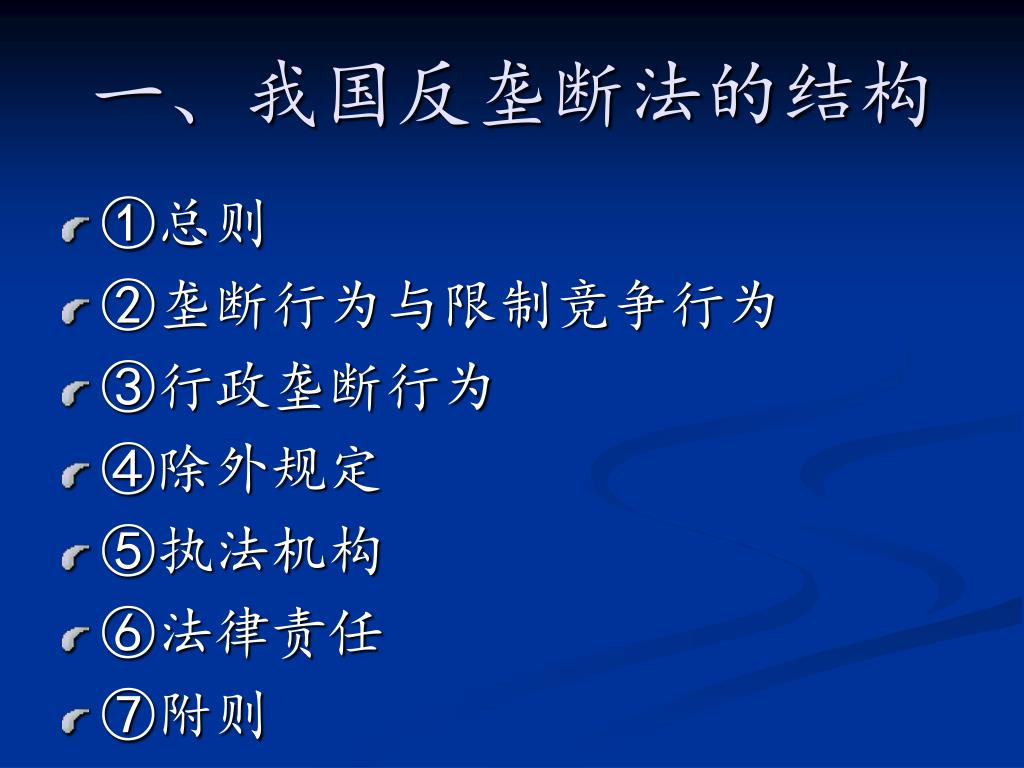 一、我国反垄断法的结构

①总则
②垄断行为与限制竞争行为
③行政垄断行为
④除外规定
⑤执法机构
⑥法律责任
⑦附则